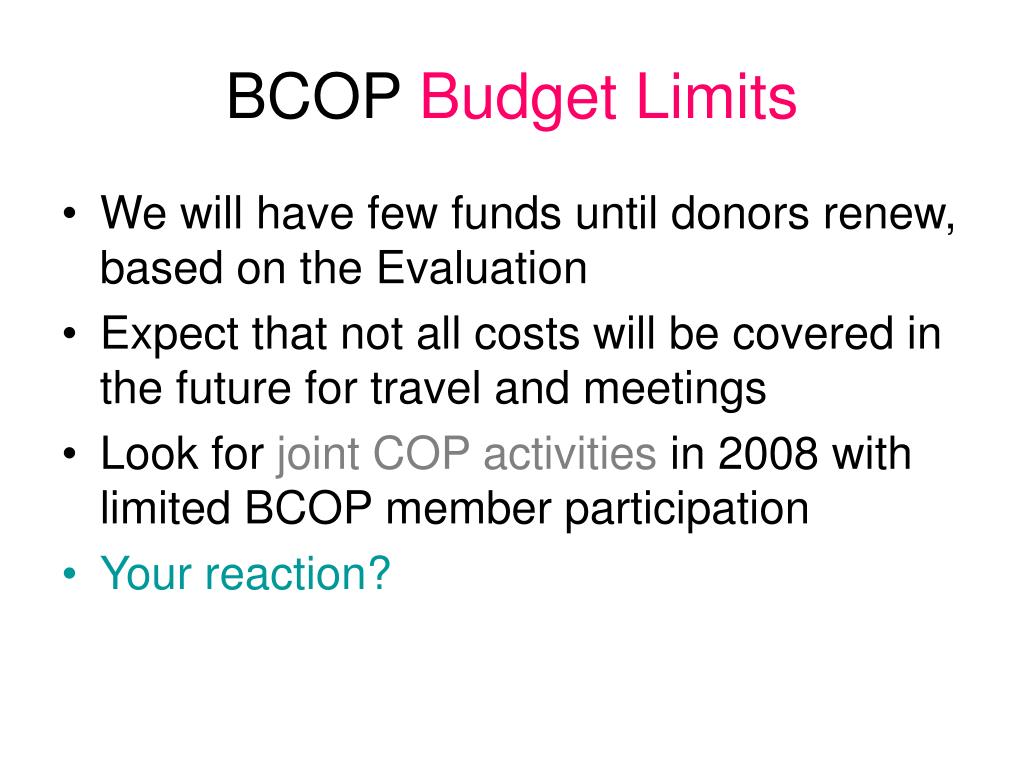 BCOP Budget Limits

• We will have few funds until donors renew, based on the Evaluation
• Expect that not all costs will be covered in the future for travel and meetings
• Look for joint COP activities in 2008 with limited BCOP member participation
• Your reaction?